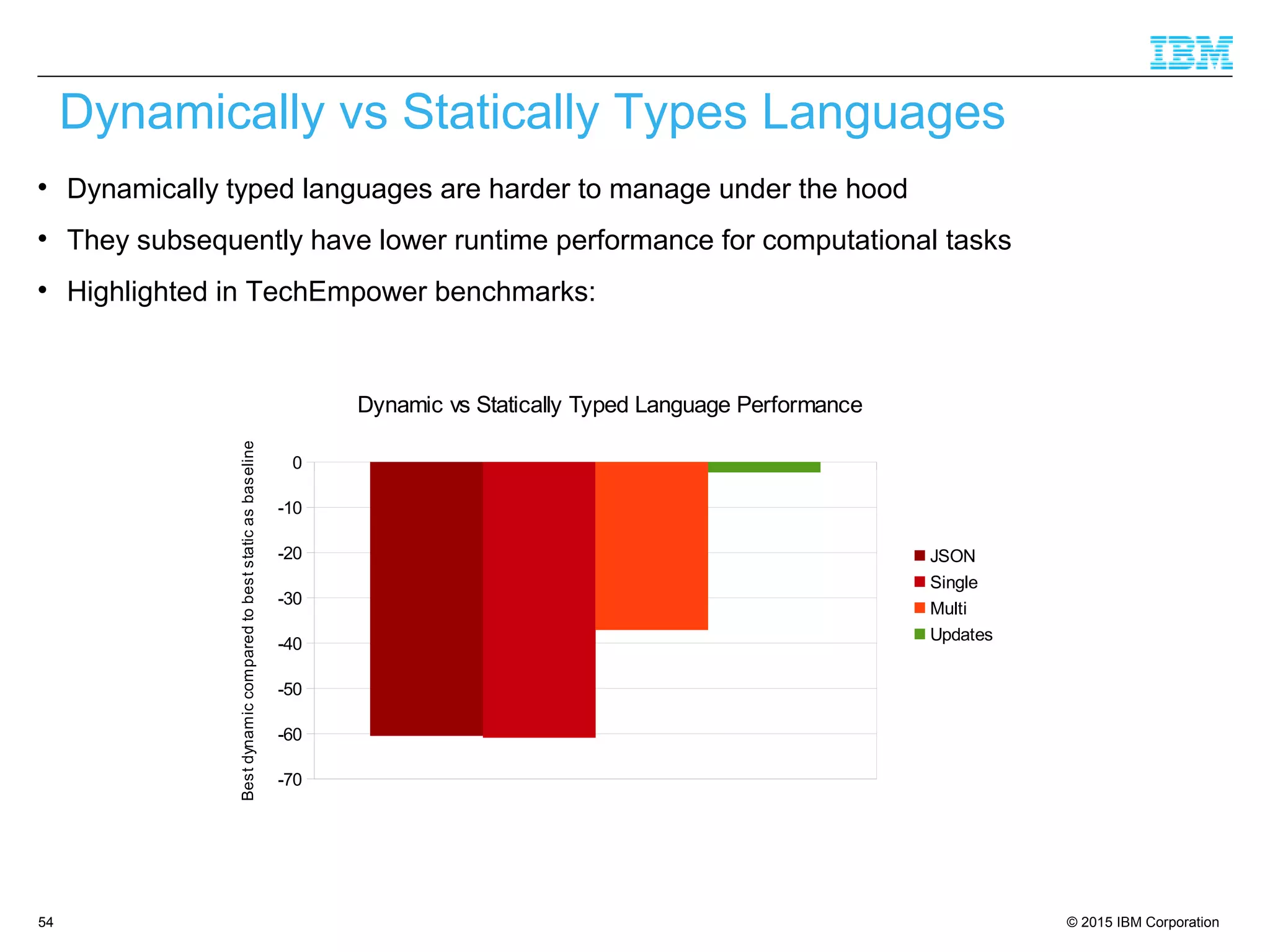 IBM

Dynamically vs Statically Types Languages

• Dynamically typed languages are harder to manage under the hood
• They subsequently have lower runtime performance for computational tasks
• Highlighted in TechEmpower benchmarks:

Dynamic vs Statically Typed Language Performance

Best dynamic compared to best static as baseline

0
-10
-20
-30
-40
-50
-60
-70

JSON
Single
Multi
Updates

54

© 2015 IBM Corporation